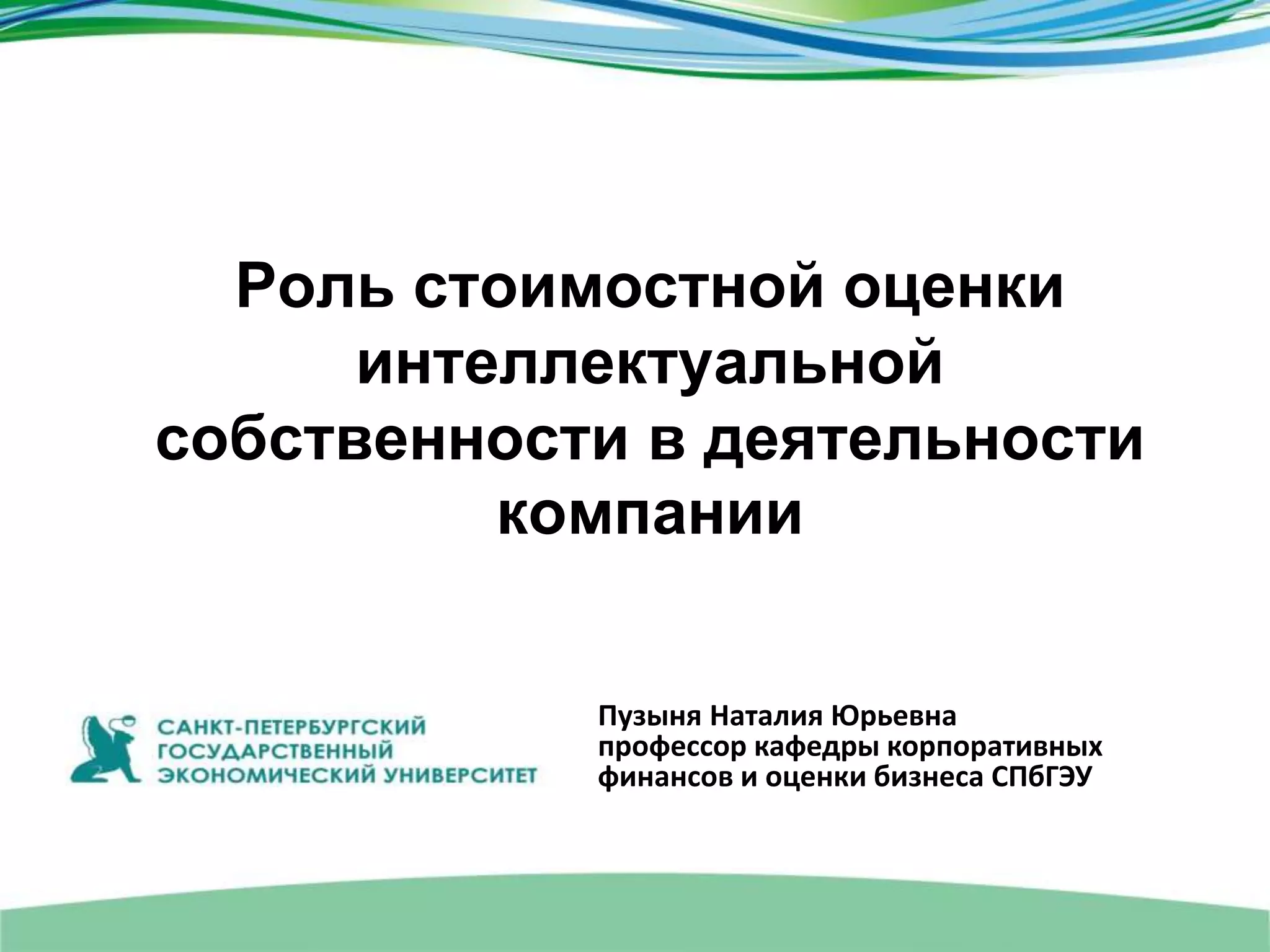 Роль стоимостной оценки интеллектуальной собственности в деятельности компании

САНКТ-ПЕТЕРБУРГСКИЙ ГОСУДАРСТВЕННЫЙ ЭКОНОМИЧЕСКИЙ УНИВЕРСИТЕТ

Пузыня Наталия Юрьевна
профессор кафедры корпоративных финансов и оценки бизнеса СПбГЭУ